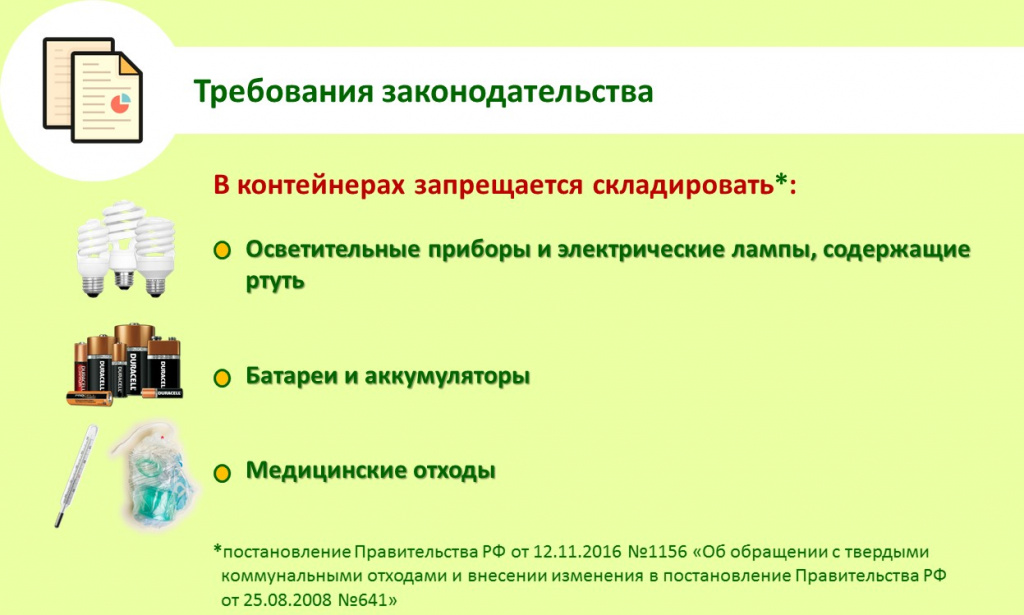 Требования законодательства

В контейнерах запрещается складировать*:

Осветительные приборы и электрические лампы, содержащие ртуть

DURACELL DURACELL DURACELL DURACELL

Батареи и аккумуляторы

Медицинские отходы

*постановление Правительства РФ от 12.11.2016 №1156 «Об обращении с твердыми коммунальными отходами и внесении изменения в постановление Правительства РФ от 25.08.2008 №641»